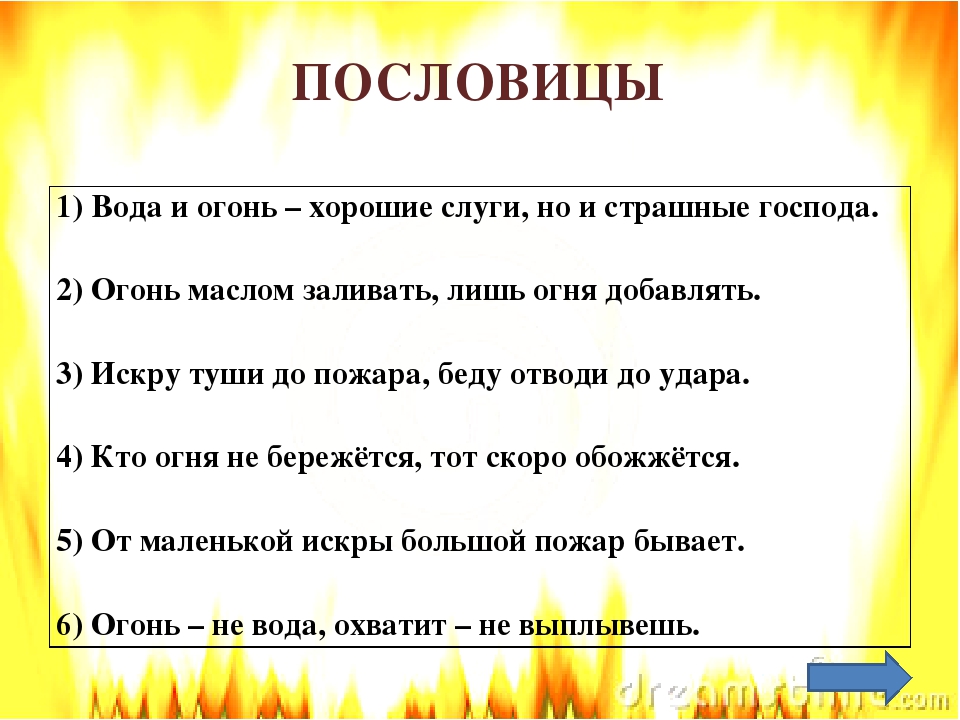 ПОСЛОВИЦЫ

1) Вода и огонь – хорошие слуги, но и страшные господа.

2) Огонь маслом заливать, лишь огня добавлять.

3) Искру туши до пожара, беду отводи до удара.

4) Кто огня не бережётся, тот скоро обожжётся.

5) От маленькой искры большой пожар бывает.

6) Огонь – не вода, охватит – не выплывешь.

dreamstime.com